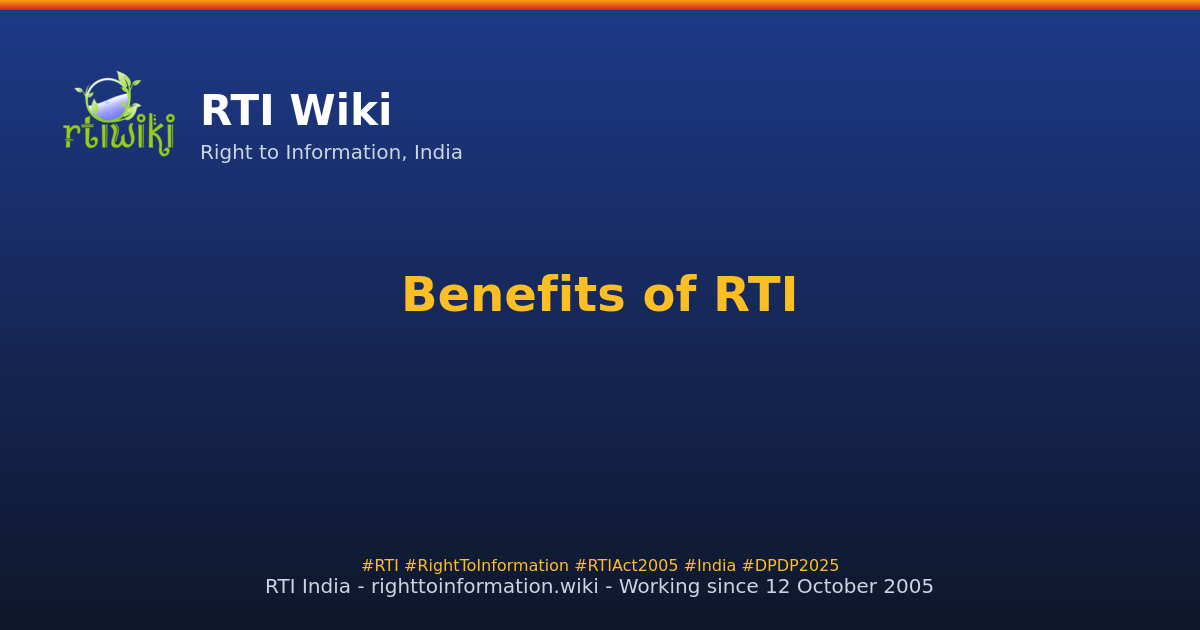 rtiwiki

RTI Wiki
Right to Information, India

Benefits of RTI

#RTI #RightToInformation #RTIAct2005 #India #DPDP2025
RTI India - righttoinformation.wiki - Working since 12 October 2005